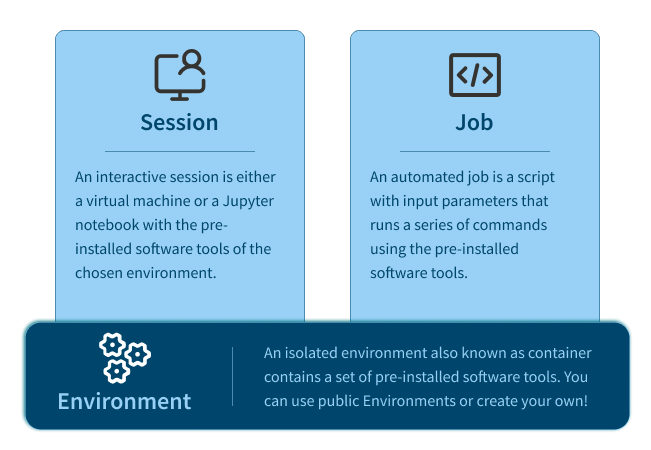 Session

An interactive session is either a virtual machine or a Jupyter notebook with the pre-installed software tools of the chosen environment.

Job

An automated job is a script with input parameters that runs a series of commands using the pre-installed software tools.

Environment

An isolated environment also known as container contains a set of pre-installed software tools. You can use public Environments or create your own!